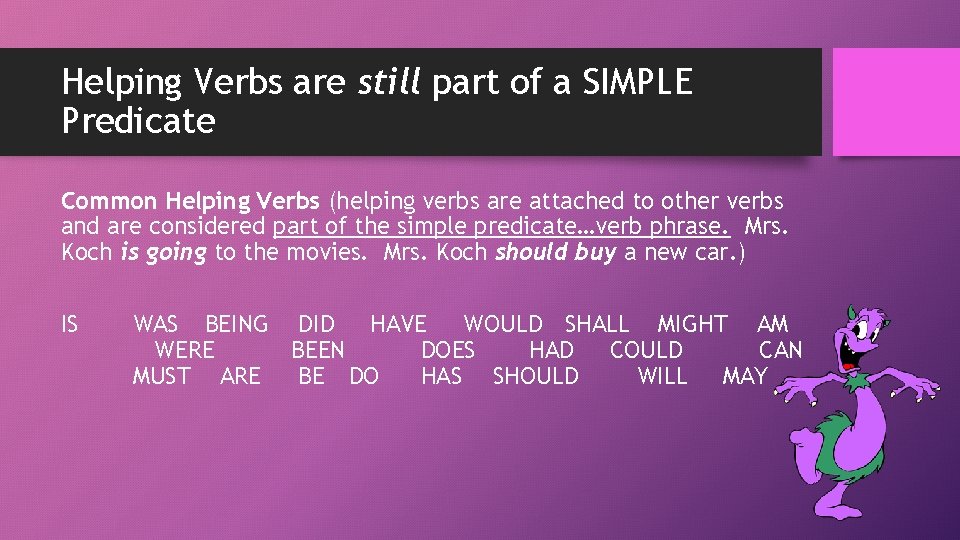 Helping Verbs are still part of a SIMPLE Predicate

Common Helping Verbs (helping verbs are attached to other verbs and are considered part of the simple predicate…verb phrase. Mrs. Koch is going to the movies. Mrs. Koch should buy a new car.)

IS WAS BEING DID HAVE WOULD SHALL MIGHT AM
WERE BEEN DOES HAD COULD CAN
MUST ARE BE DO HAS SHOULD WILL MAY